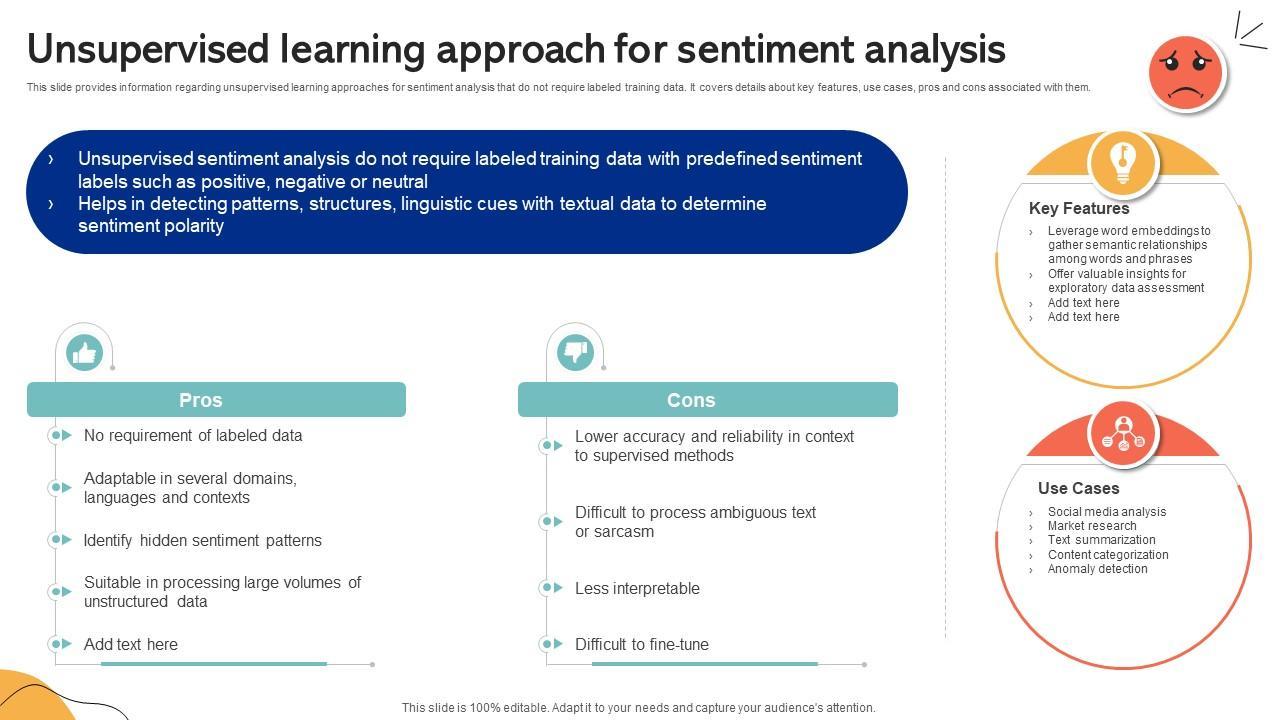 Unsupervised learning approach for sentiment analysis

This slide provides information regarding unsupervised learning approaches for sentiment analysis that do not require labeled training data. It covers details about key features, use cases, pros and cons associated with them.

› Unsupervised sentiment analysis do not require labeled training data with predefined sentiment labels such as positive, negative or neutral
› Helps in detecting patterns, structures, linguistic cues with textual data to determine sentiment polarity

Pros
No requirement of labeled data
Adaptable in several domains, languages and contexts
Identify hidden sentiment patterns
Suitable in processing large volumes of unstructured data
Add text here

Cons
Lower accuracy and reliability in context to supervised methods
Difficult to process ambiguous text or sarcasm
Less interpretable
Difficult to fine-tune

Key Features
› Leverage word embeddings to gather semantic relationships among words and phrases
› Offer valuable insights for exploratory data assessment
› Add text here
› Add text here

Use Cases
› Social media analysis
› Market research
› Text summarization
› Content categorization
› Anomaly detection

This slide is 100% editable. Adapt it to your needs and capture your audience's attention.